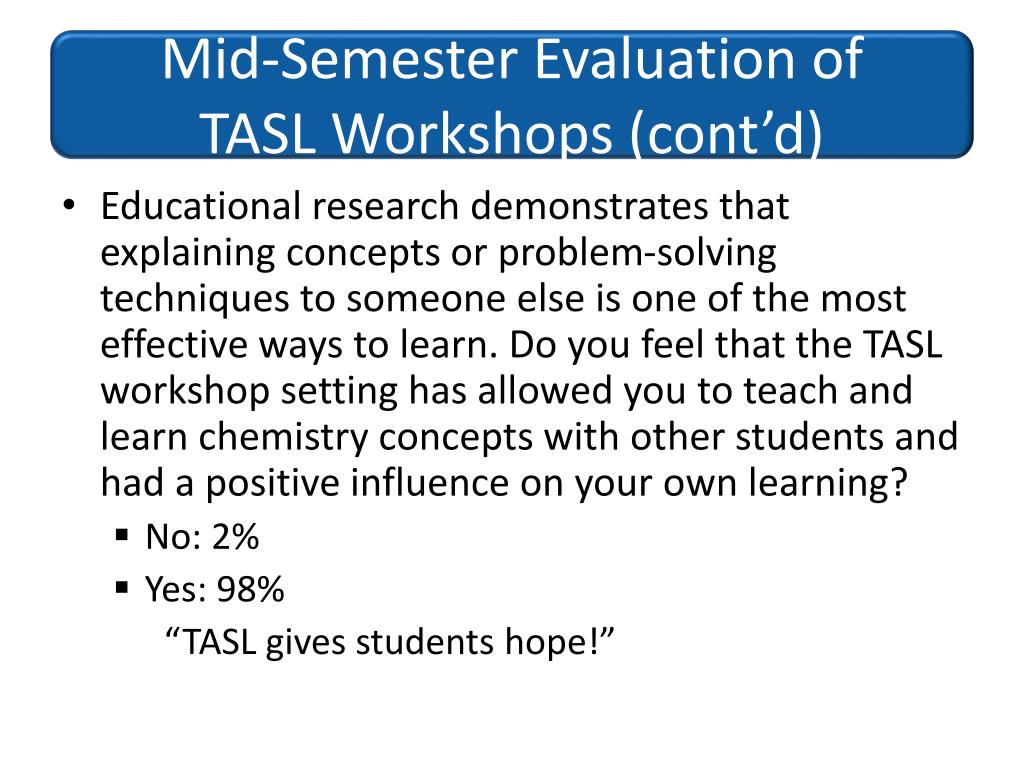 Mid-Semester Evaluation of TASL Workshops (cont’d)

• Educational research demonstrates that explaining concepts or problem-solving techniques to someone else is one of the most effective ways to learn. Do you feel that the TASL workshop setting has allowed you to teach and learn chemistry concepts with other students and had a positive influence on your own learning?
▪ No: 2%
▪ Yes: 98%
“TASL gives students hope!”